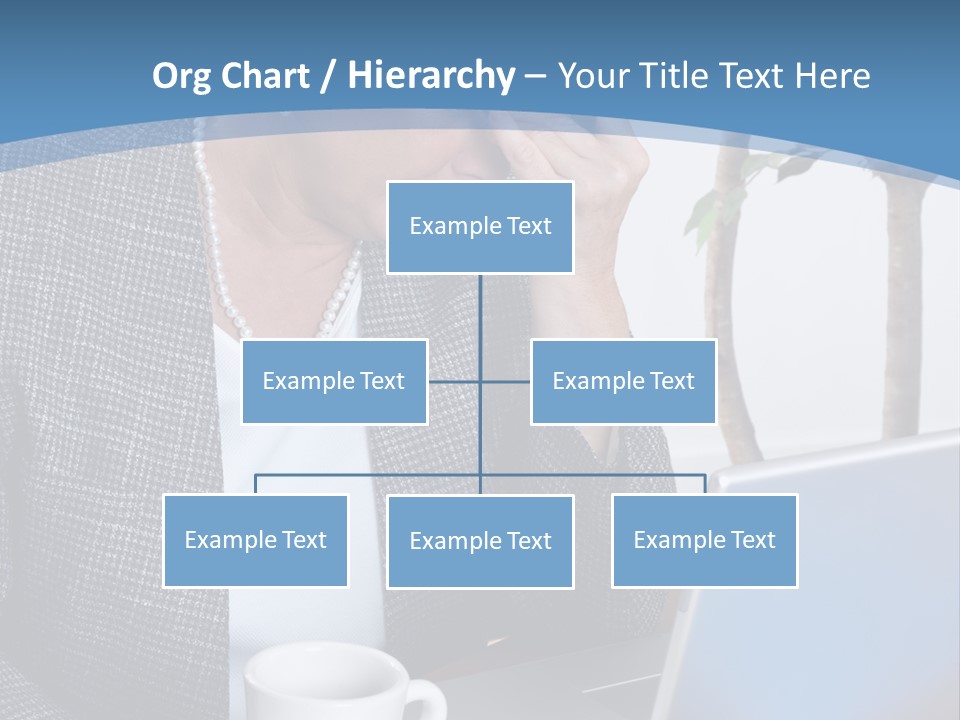 Org Chart / Hierarchy – Your Title Text Here

Example Text

Example Text

Example Text

Example Text

Example Text

Example Text